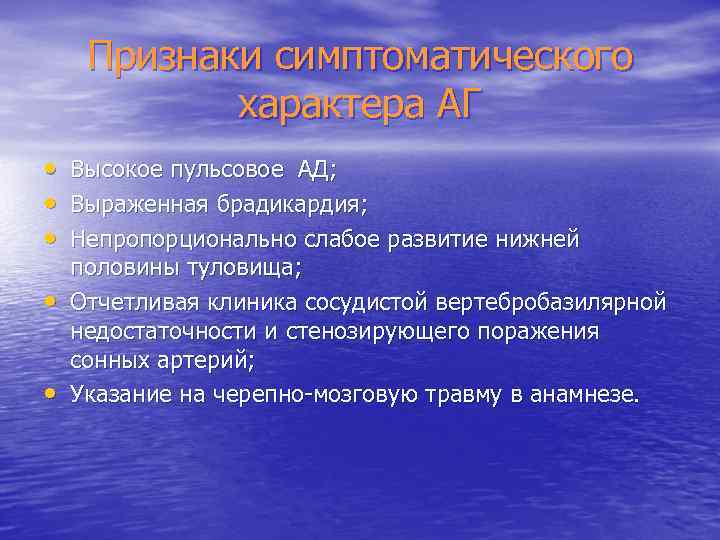 Признаки симптоматического характера АГ

• Высокое пульсовое АД;
• Выраженная брадикардия;
• Непропорционально слабое развитие нижней половины туловища;
• Отчетливая клиника сосудистой вертебробазилярной недостаточности и стенозирующего поражения сонных артерий;
• Указание на черепно-мозговую травму в анамнезе.